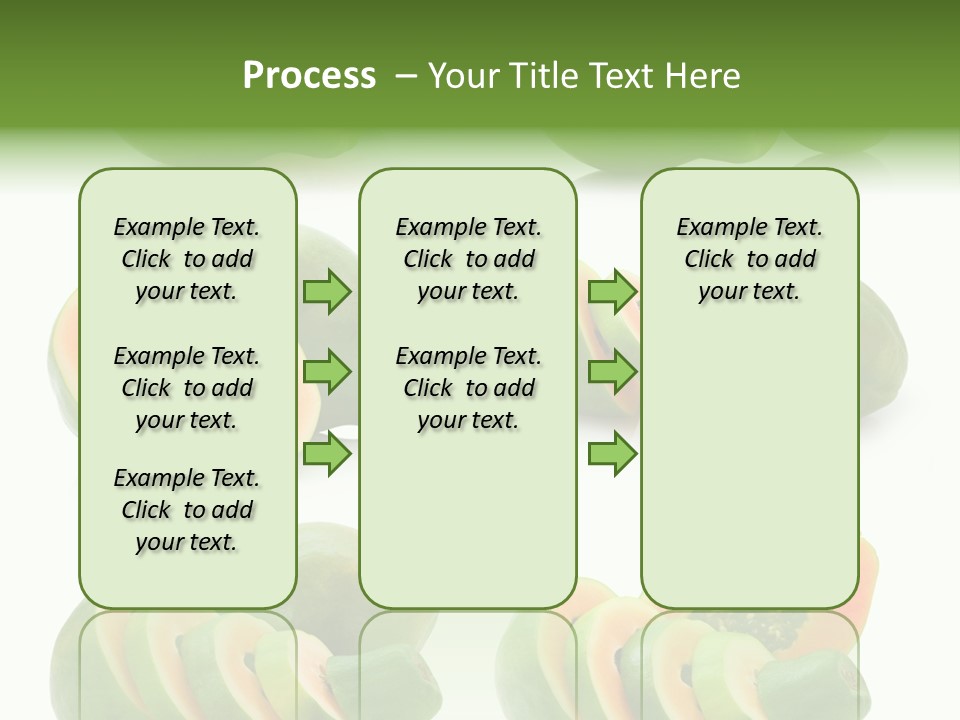 Process – Your Title Text Here

Example Text. Click to add your text.

Example Text. Click to add your text.

Example Text. Click to add your text.

Example Text. Click to add your text.

Example Text. Click to add your text.

Example Text. Click to add your text.